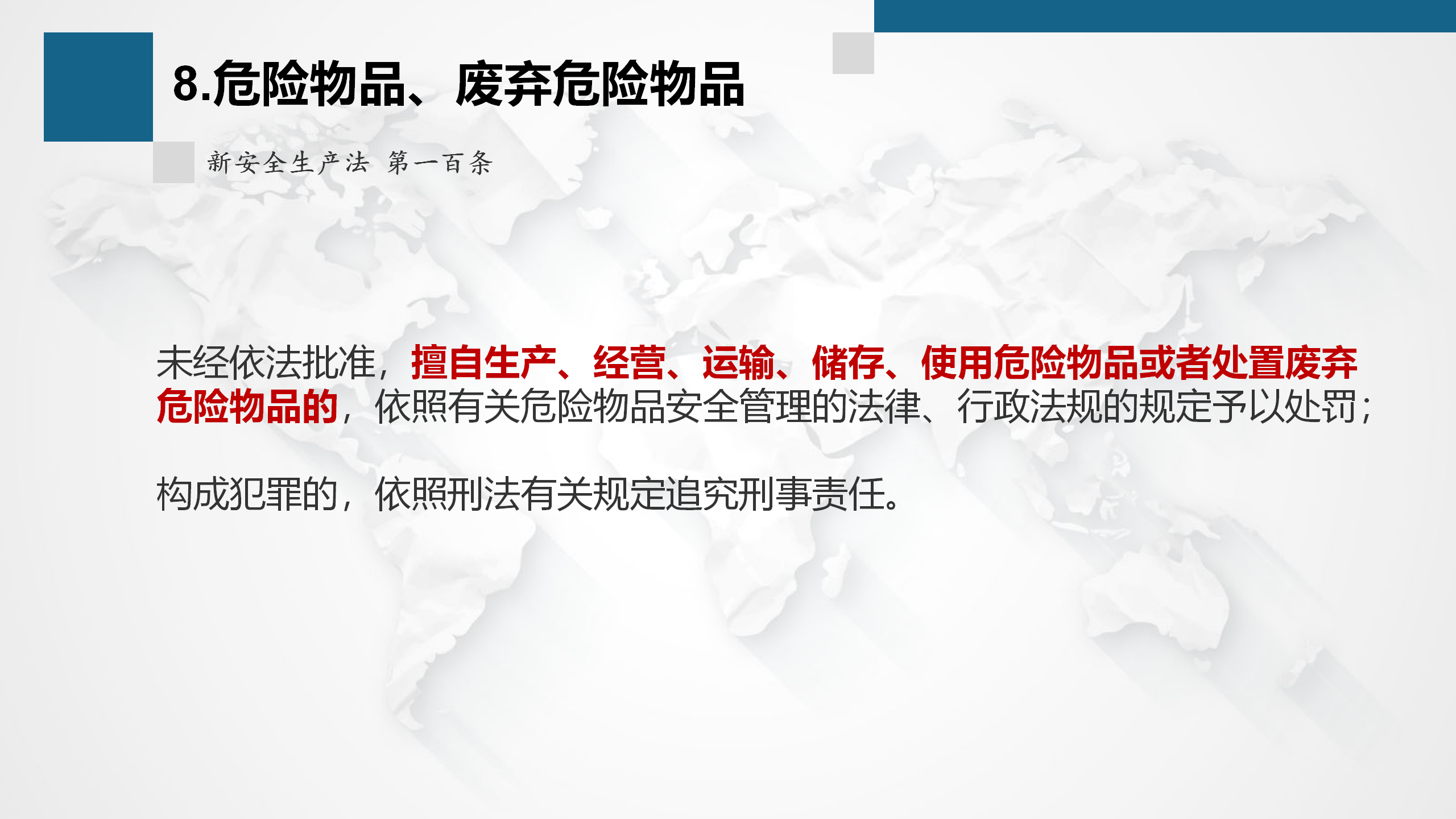 8.危险物品、废弃危险物品

新安全生产法 第一百条

未经依法批准，擅自生产、经营、运输、储存、使用危险物品或者处置废弃危险物品的，依照有关危险物品安全管理的法律、行政法规的规定予以处罚；

构成犯罪的，依照刑法有关规定追究刑事责任。